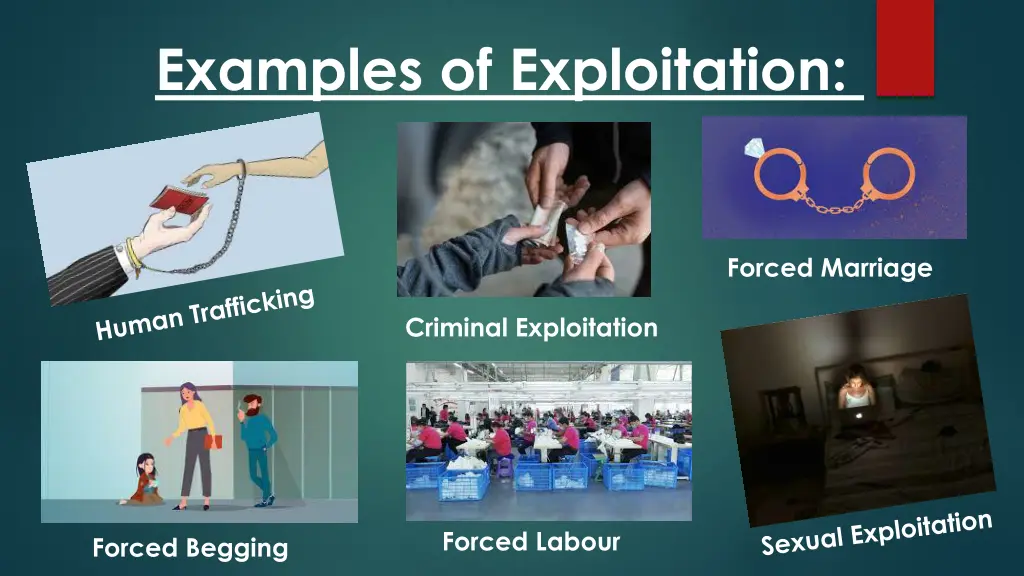 Examples of Exploitation:

Human Trafficking

Criminal Exploitation

Forced Marriage

Forced Begging

Forced Labour

Sexual Exploitation